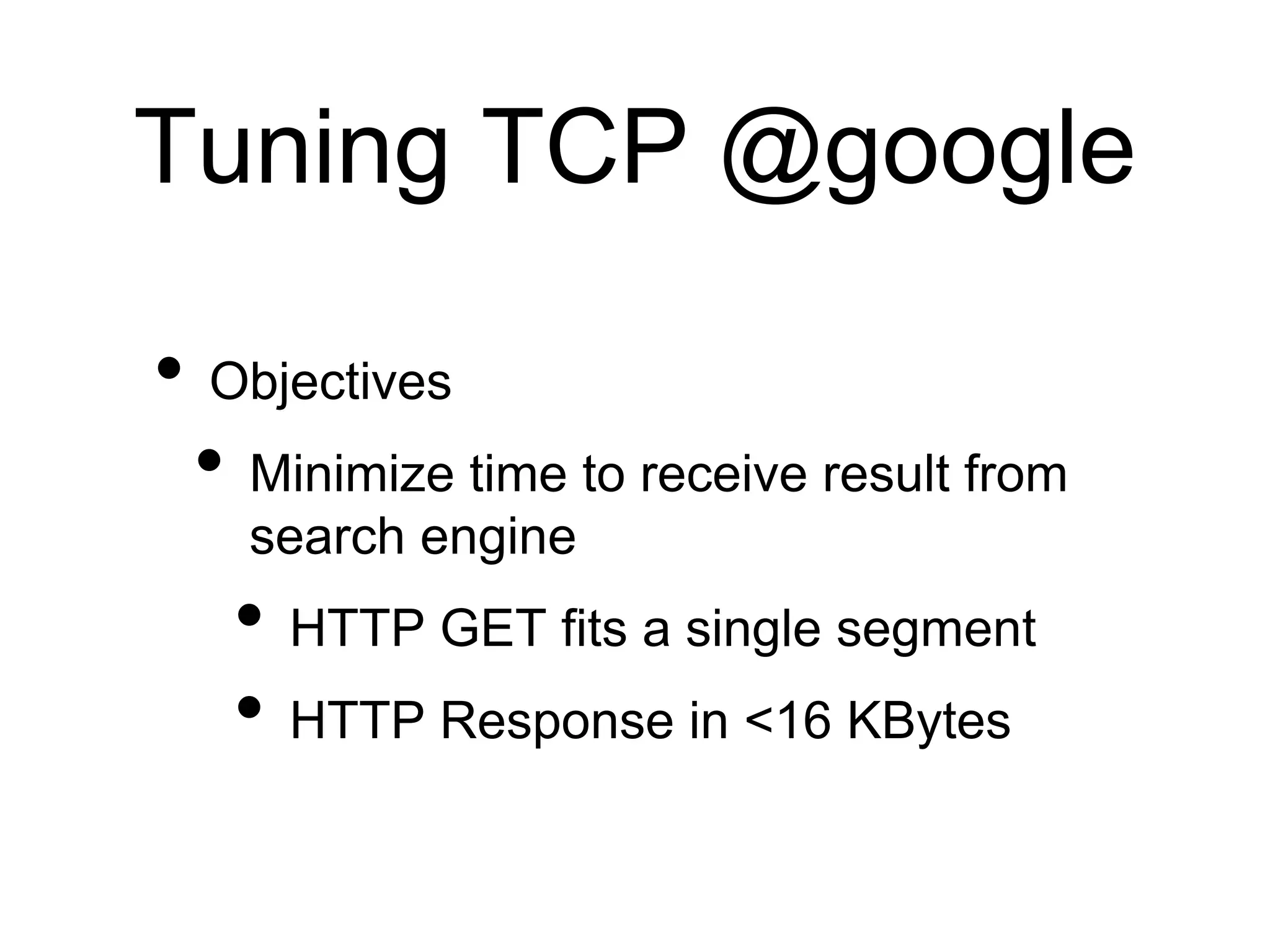 Tuning TCP @google

• Objectives

• Minimize time to receive result from search engine

• HTTP GET fits a single segment

• HTTP Response in <16 KBytes